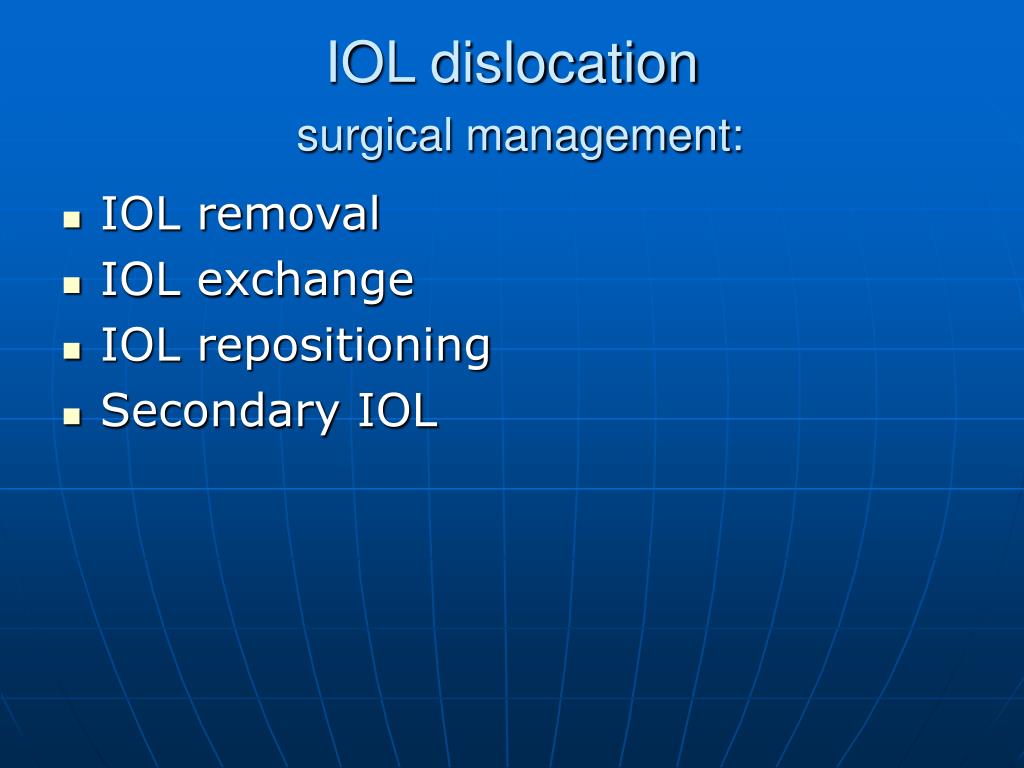 IOL dislocation
surgical management:

- IOL removal
- IOL exchange
- IOL repositioning
- Secondary IOL